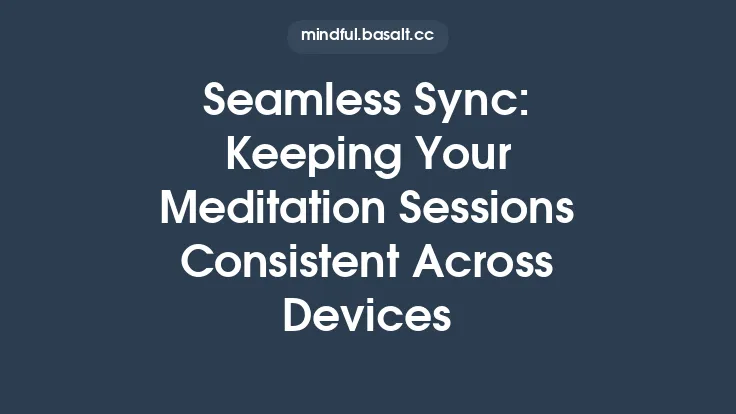 mindful.basalt.cc

Seamless Sync: Keeping Your Meditation Sessions Consistent Across Devices